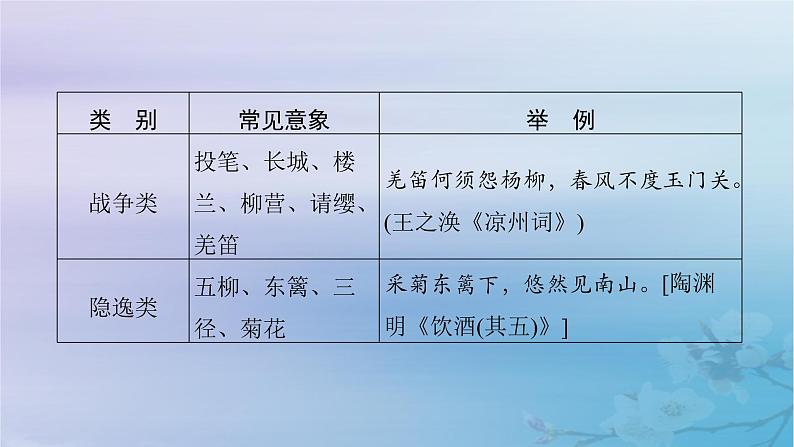 | 类　别 | 常见意象 | 举　例 |
|---|---|---|
| 战争类 | 投笔、长城、楼兰、柳营、请缨、羌笛 | 羌笛何须怨杨柳，春风不度玉门关。(王之涣《凉州词》) |
| 隐逸类 | 五柳、东篱、三径、菊花 | 采菊东篱下，悠然见南山。[陶渊明《饮酒(其五)》] |